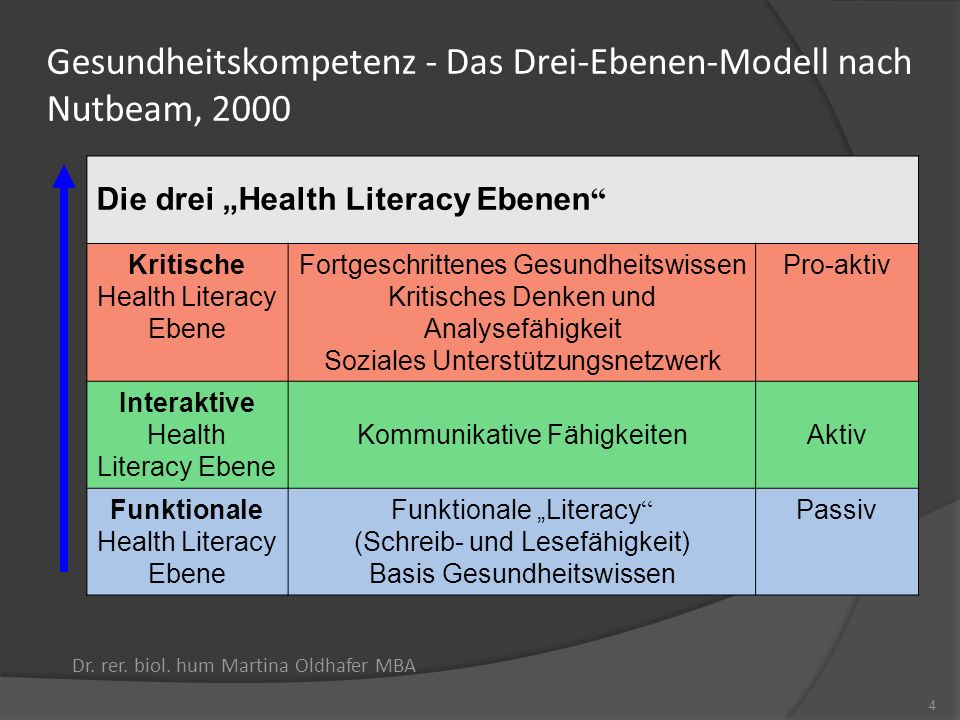 Gesundheitskompetenz - Das Drei-Ebenen-Modell nach Nutbeam, 2000

| Die drei „Health Literacy Ebenen“ | | |
|---|---|---|
| **Kritische** Health Literacy Ebene | Fortgeschrittenes Gesundheitswissen Kritisches Denken und Analysefähigkeit Soziales Unterstützungsnetzwerk | Pro-aktiv |
| **Interaktive** Health Literacy Ebene | Kommunikative Fähigkeiten | Aktiv |
| **Funktionale** Health Literacy Ebene | Funktionale „Literacy“ (Schreib- und Lesefähigkeit) Basis Gesundheitswissen | Passiv |

Dr. rer. biol. hum Martina Oldhafer MBA

4